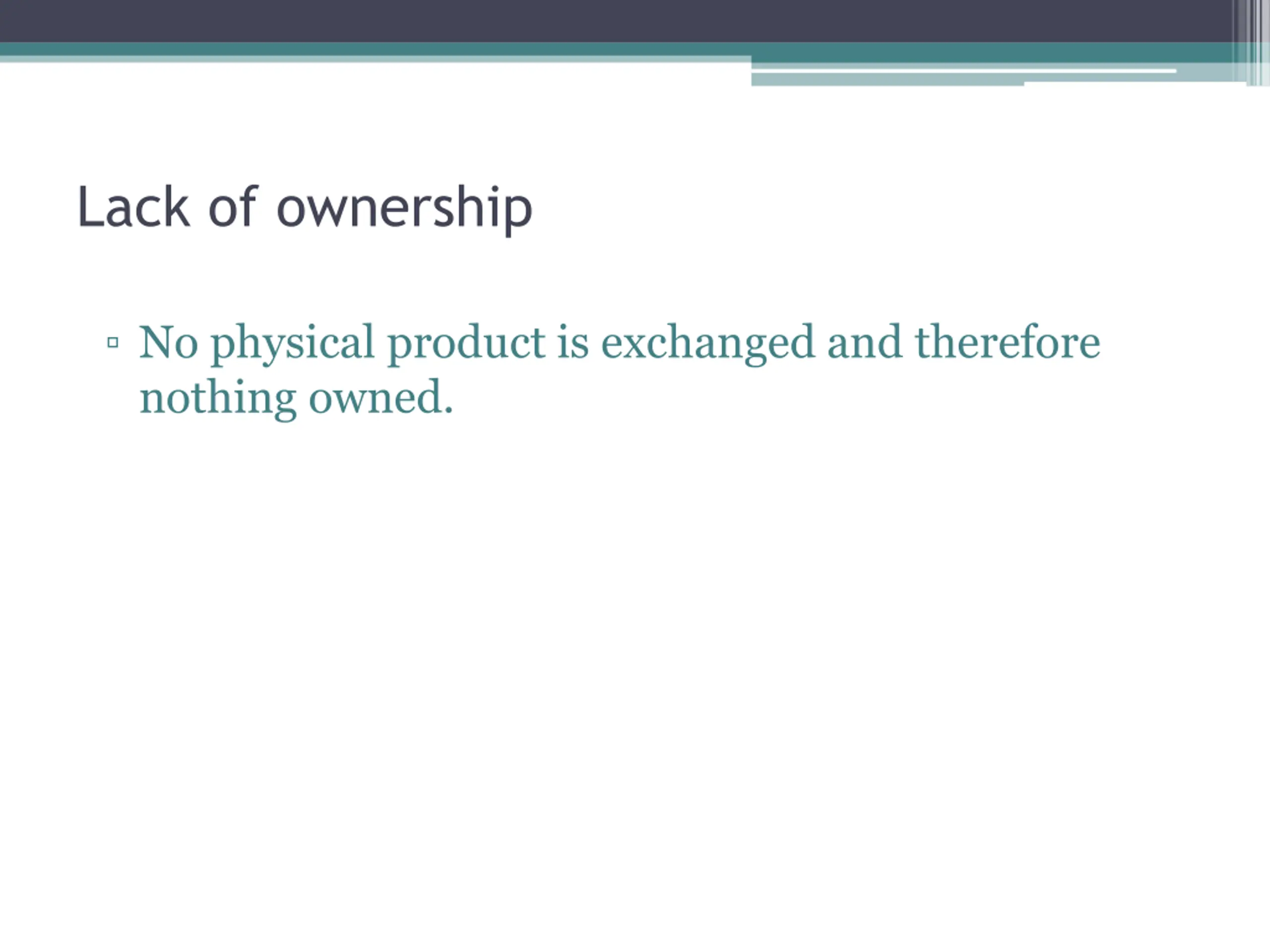 Lack of ownership

▫ No physical product is exchanged and therefore nothing owned.